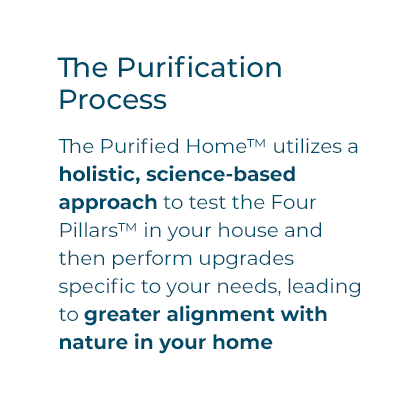 The Purification Process

The Purified Home™ utilizes a holistic, science-based approach to test the Four Pillars™ in your house and then perform upgrades specific to your needs, leading to greater alignment with nature in your home